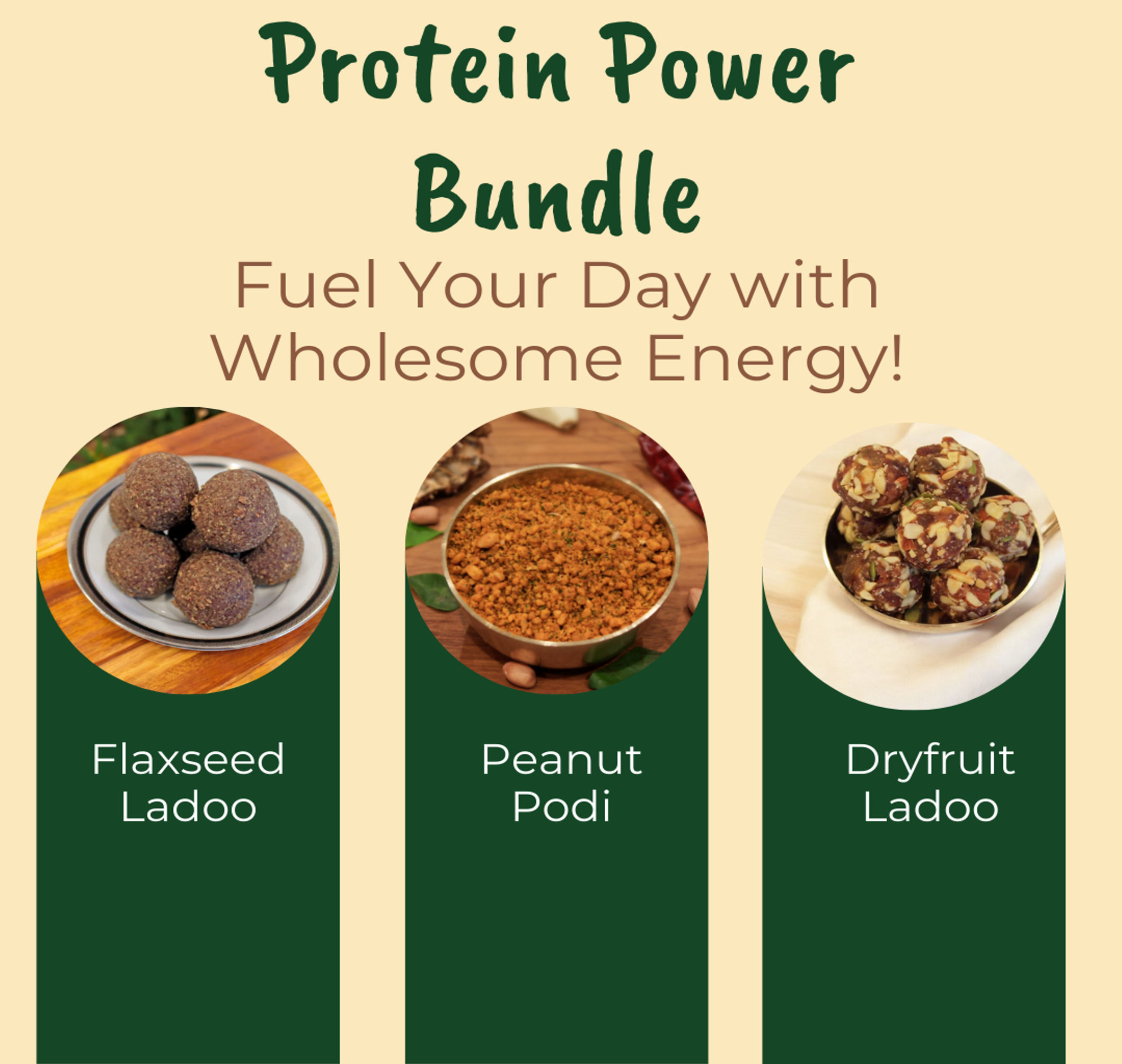 Protein Power Bundle

Fuel Your Day with Wholesome Energy!

Flaxseed Ladoo

Peanut Podi

Dryfruit Ladoo